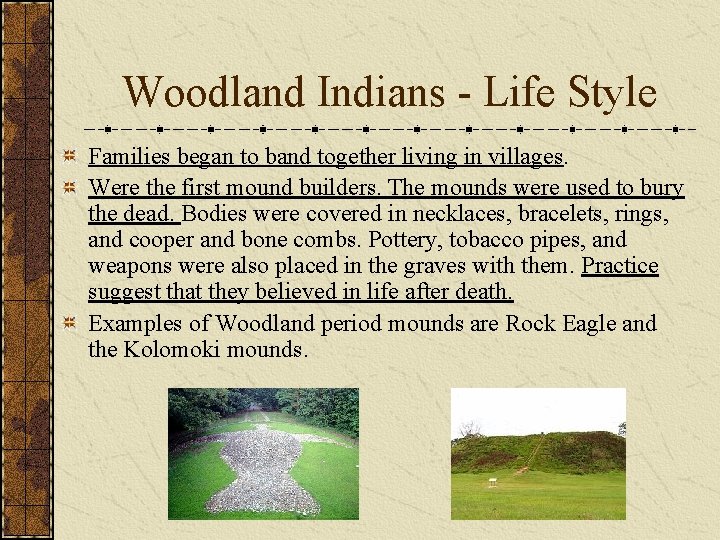 Woodland Indians - Life Style

Families began to band together living in villages.

Were the first mound builders. The mounds were used to bury the dead. Bodies were covered in necklaces, bracelets, rings, and cooper and bone combs. Pottery, tobacco pipes, and weapons were also placed in the graves with them. Practice suggest that they believed in life after death.

Examples of Woodland period mounds are Rock Eagle and the Kolomoki mounds.